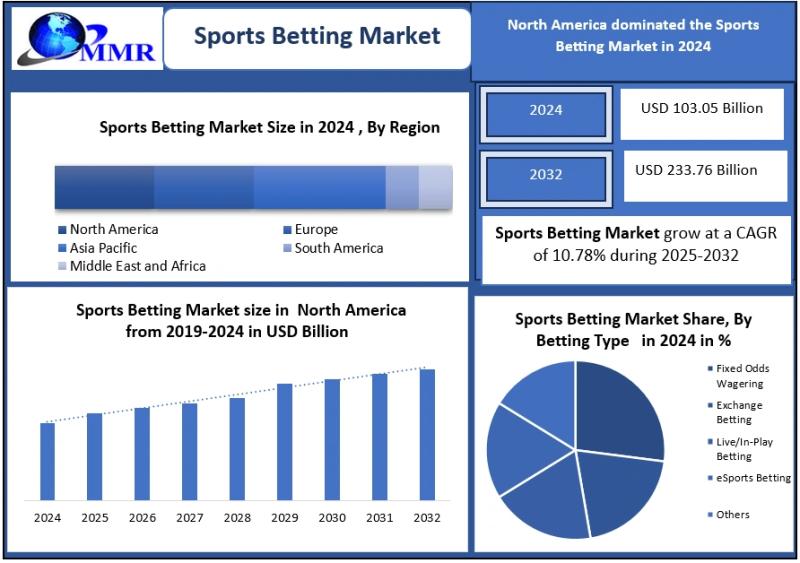 MMR

Sports Betting Market

North America dominated the Sports Betting Market in 2024

Sports Betting Market Size in 2024 , By Region

North America
Europe
Asia Pacific
South America
Middle East and Africa

2024
USD 103.05 Billion

2032
USD 233.76 Billion

Sports Betting Market grow at a CAGR of 10.78% during 2025-2032

Sports Betting Market size in North America from 2019-2024 in USD Billion

2024 2025 2026 2027 2028 2029 2030 2031 2032

Sports Betting Market Share, By Betting Type in 2024 in %

Fixed Odds Wagering
Exchange Betting
Live/In-Play Betting
eSports Betting
Others